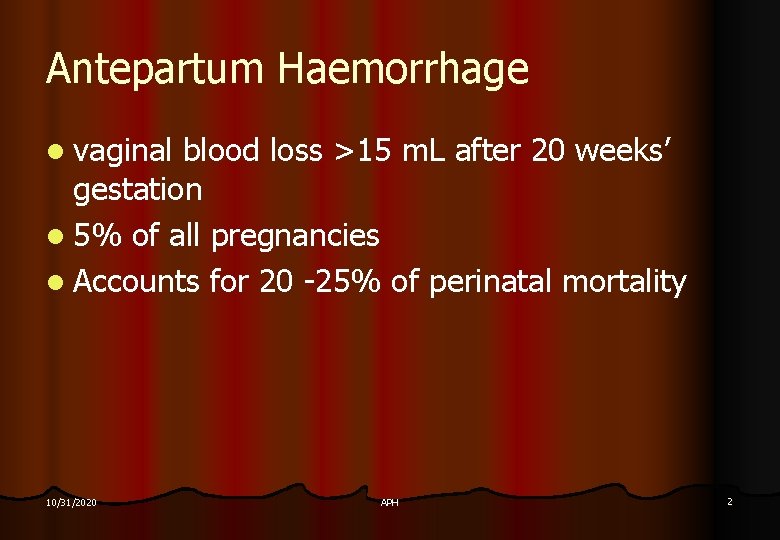 Antepartum Haemorrhage

- vaginal blood loss >15 mL after 20 weeks' gestation
- 5% of all pregnancies
- Accounts for 20 -25% of perinatal mortality

10/31/2020 APH 2